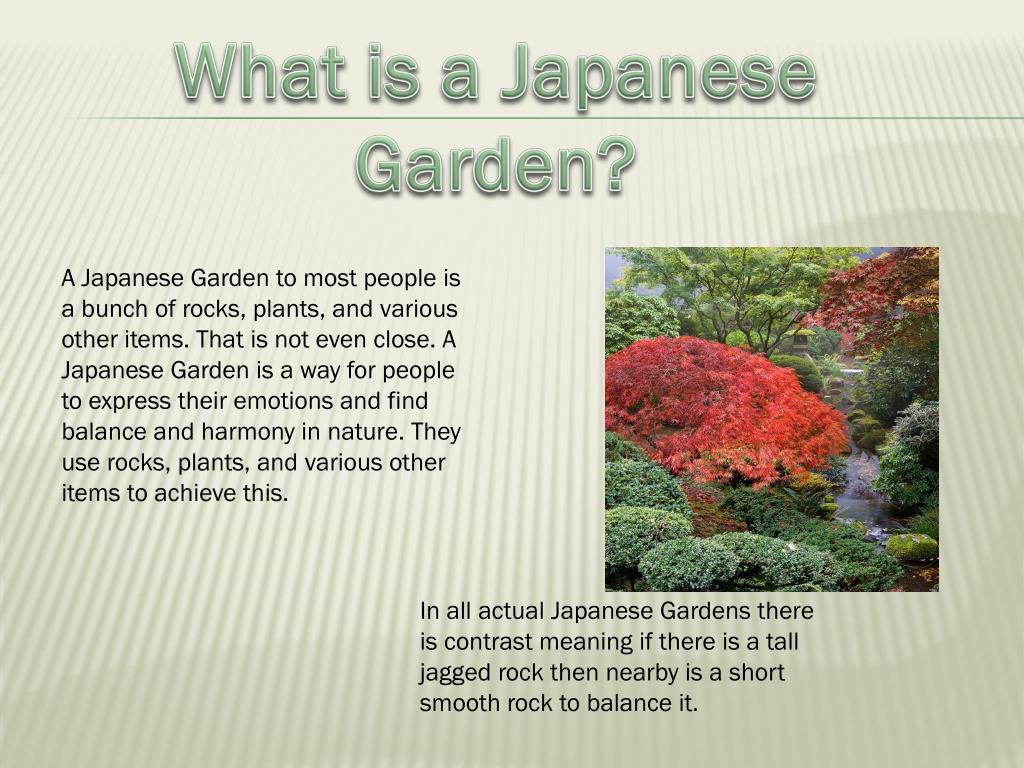 What is a Japanese Garden?

A Japanese Garden to most people is a bunch of rocks, plants, and various other items. That is not even close. A Japanese Garden is a way for people to express their emotions and find balance and harmony in nature. They use rocks, plants, and various other items to achieve this.

In all actual Japanese Gardens there is contrast meaning if there is a tall jagged rock then nearby is a short smooth rock to balance it.